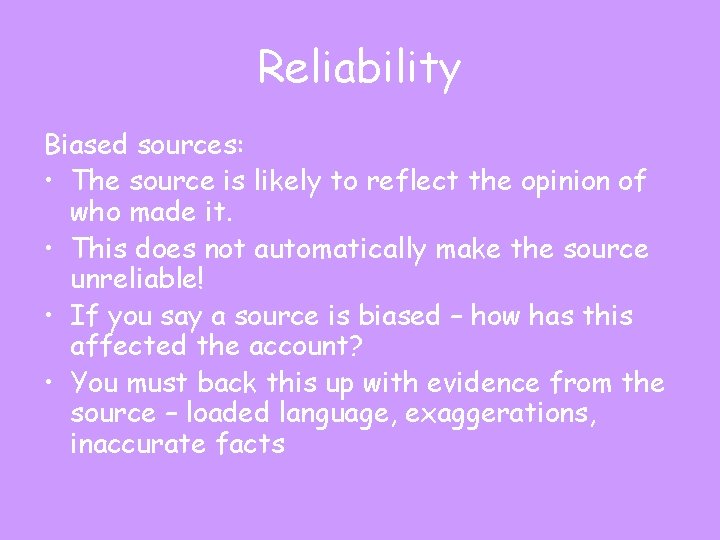 Reliability

Biased sources:

• The source is likely to reflect the opinion of who made it.
• This does not automatically make the source unreliable!
• If you say a source is biased – how has this affected the account?
• You must back this up with evidence from the source – loaded language, exaggerations, inaccurate facts